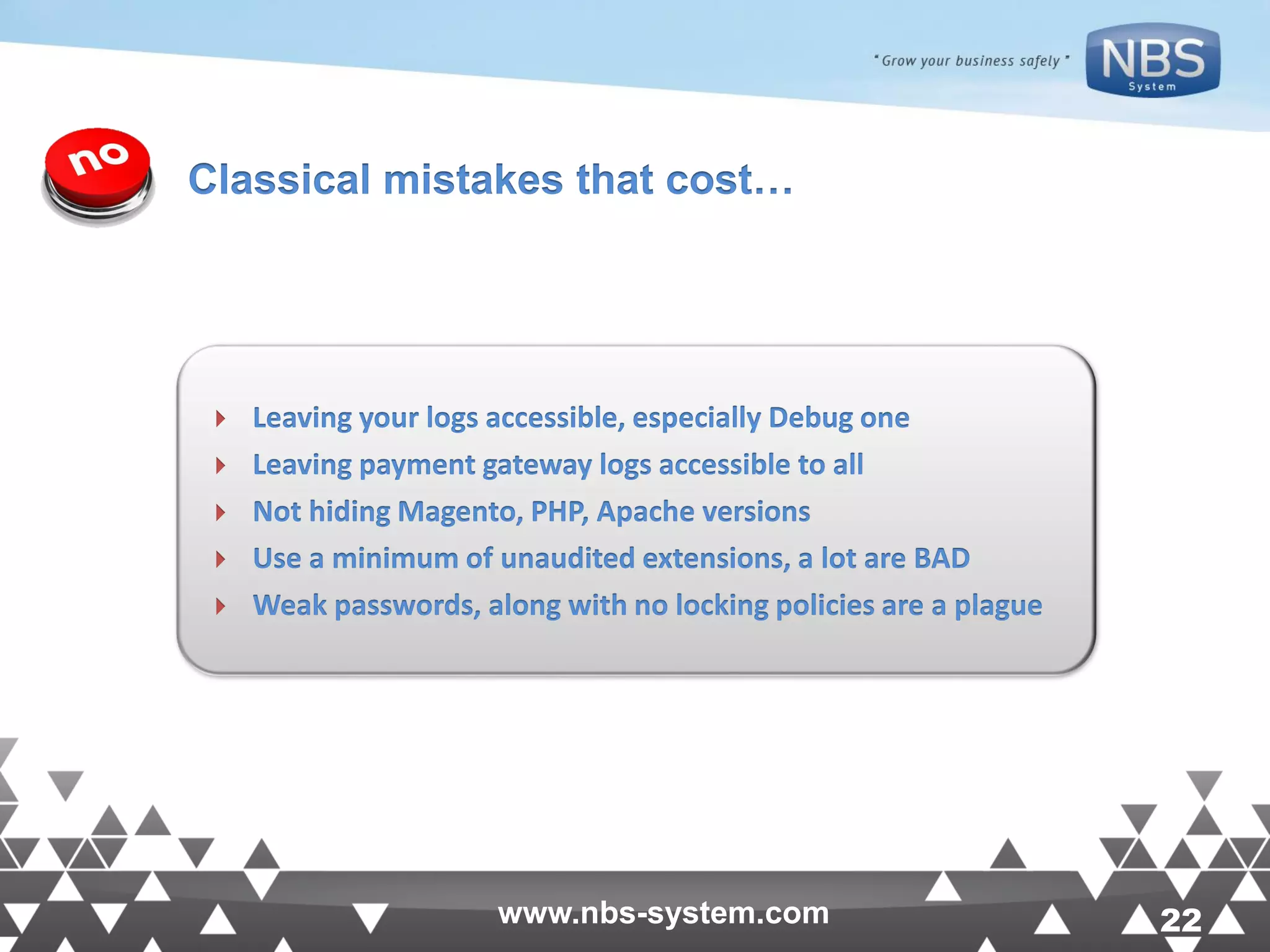 " Grow your business safely "

NBS
System

no

Classical mistakes that cost…

Leaving your logs accessible, especially Debug one
Leaving payment gateway logs accessible to all
Not hiding Magento, PHP, Apache versions
Use a minimum of unaudited extensions, a lot are BAD
Weak passwords, along with no locking policies are a plague

www.nbs-system.com

22